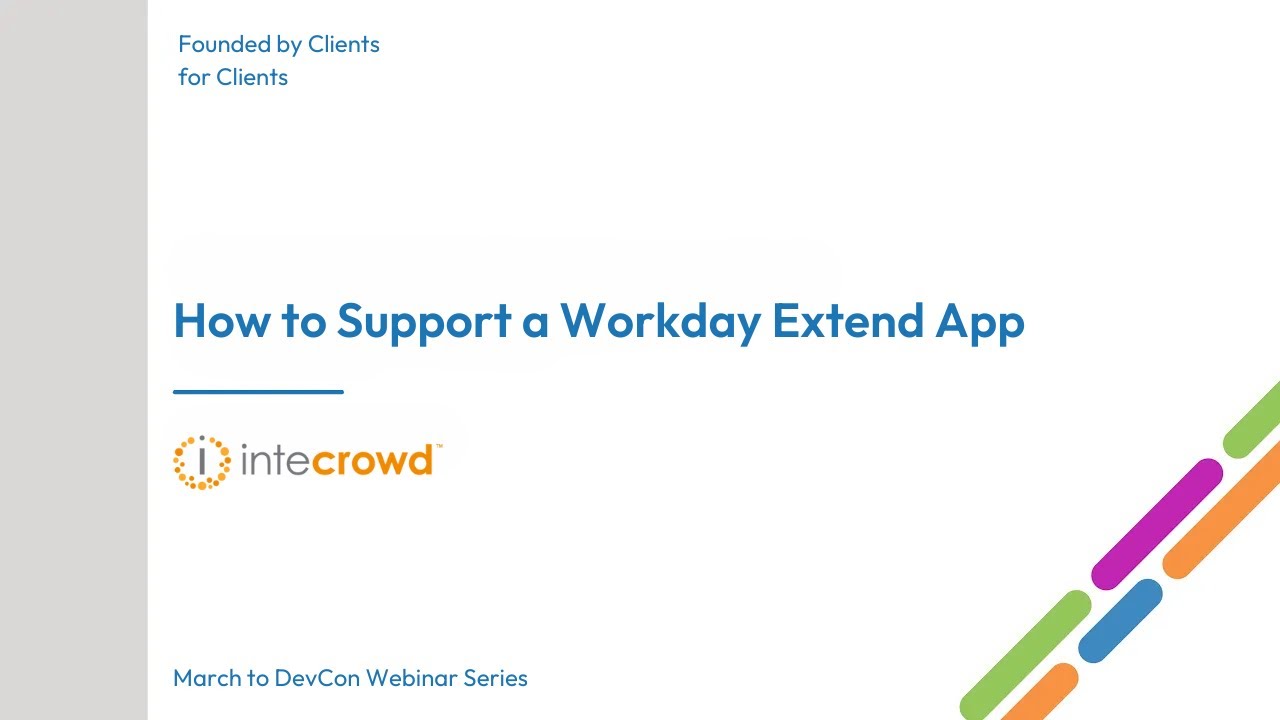 Founded by Clients
for Clients

How to Support a Workday Extend App

intecrowd™

March to DevCon Webinar Series